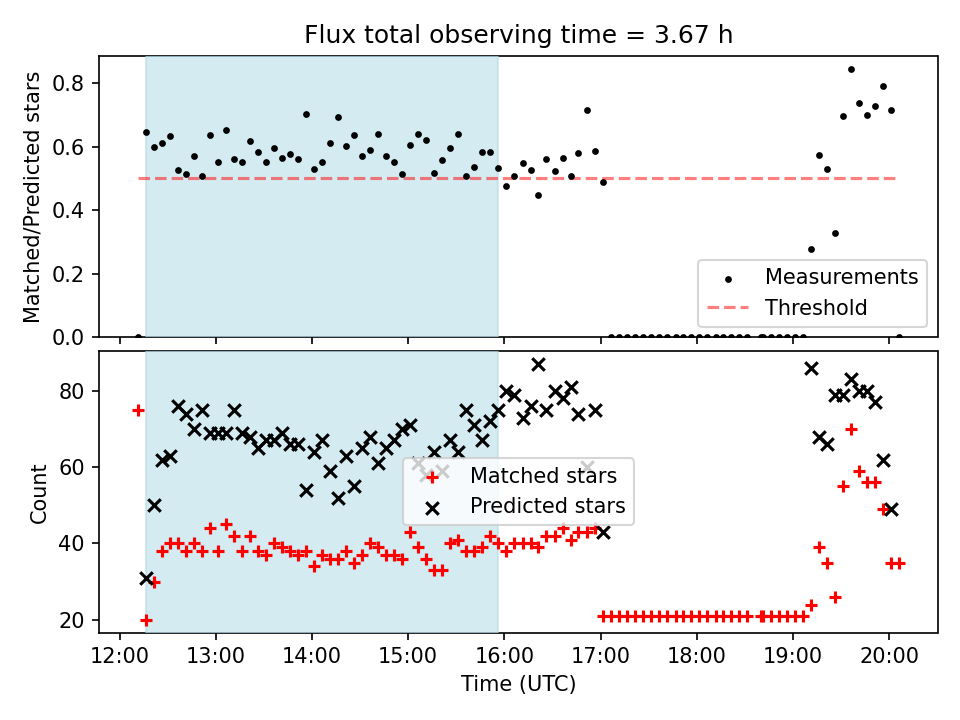 Flux total observing time = 3.67 h

Matched/Predicted stars

0.8
0.6
0.4
0.2
0.0

Measurements
Threshold

Count

80
60
40
20

Matched stars
Predicted stars

12:00
13:00
14:00
15:00
16:00
17:00
18:00
19:00
20:00

Time (UTC)